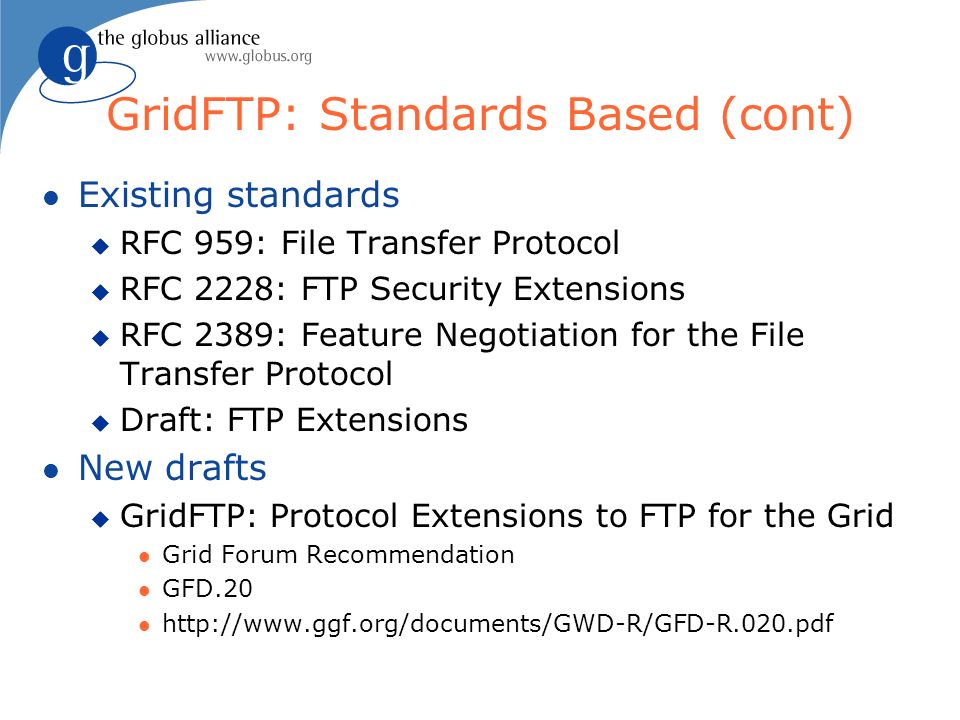 g the globus alliance
www.globus.org

GridFTP: Standards Based (cont)

- Existing standards
  - RFC 959: File Transfer Protocol
  - RFC 2228: FTP Security Extensions
  - RFC 2389: Feature Negotiation for the File Transfer Protocol
  - Draft: FTP Extensions
- New drafts
  - GridFTP: Protocol Extensions to FTP for the Grid
    - Grid Forum Recommendation
    - GFD.20
    - http://www.ggf.org/documents/GWD-R/GFD-R.020.pdf